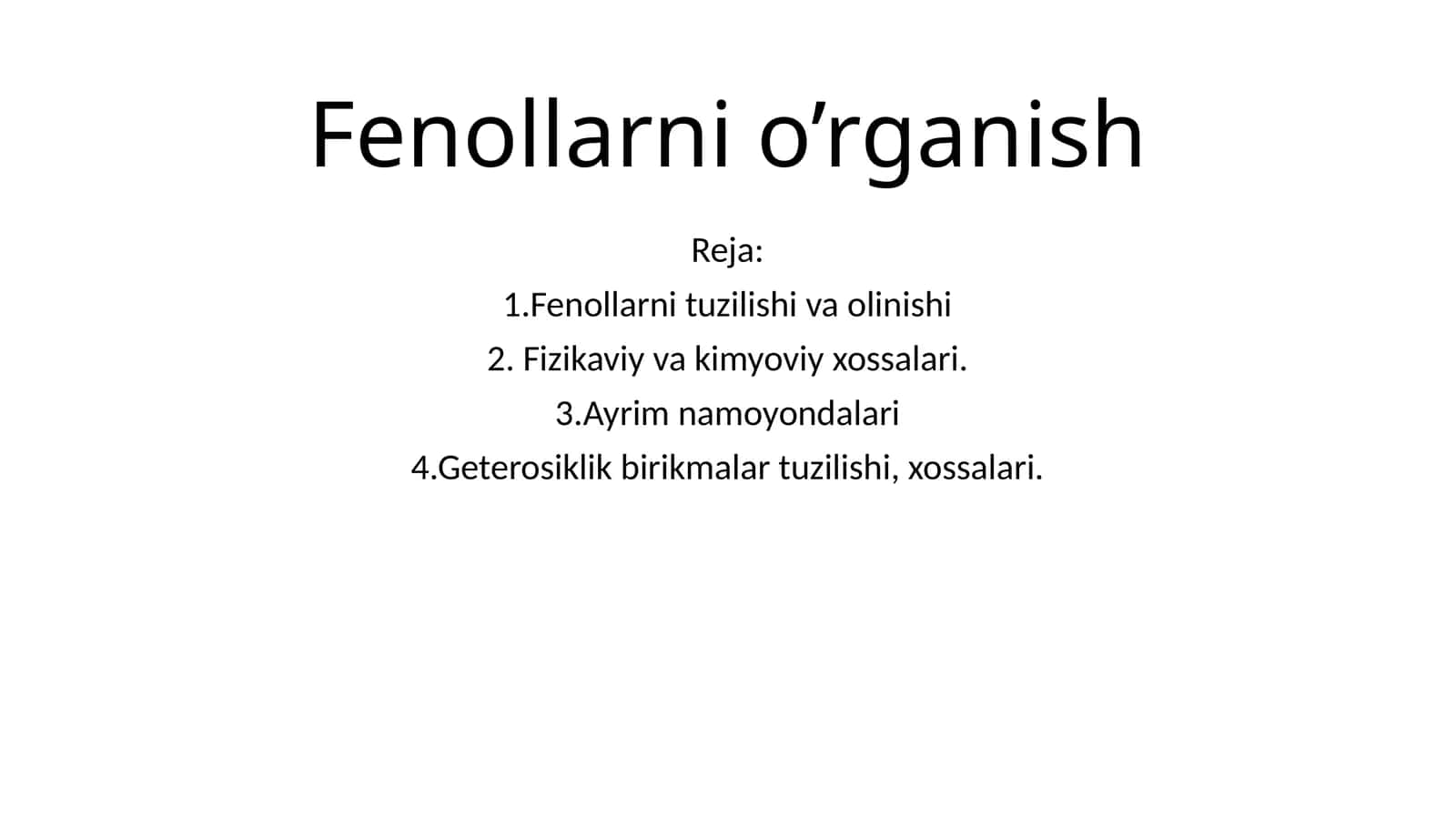 Fenollarni o’rganish

Reja:
1.Fenollarni tuzilishi va olinishi
2. Fizikaviy va kimyoviy xossalari.
3.Ayrim namoyondalari
4.Geterosiklik birikmalar tuzilishi, xossalari.